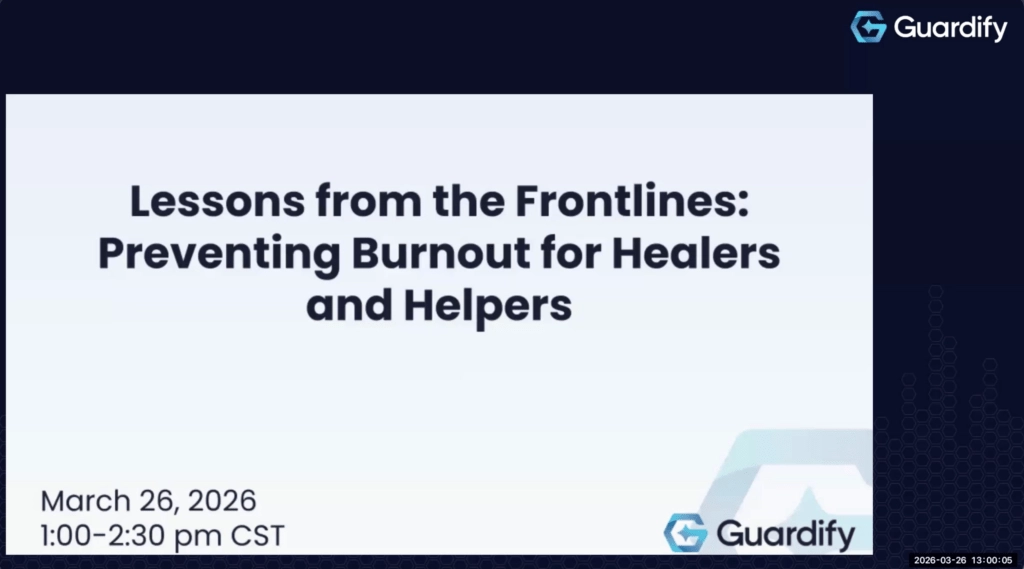 Guardify

Lessons from the Frontlines: Preventing Burnout for Healers and Helpers

March 26, 2026
1:00-2:30 pm CST

Guardify

2026-03-26 13:00:05